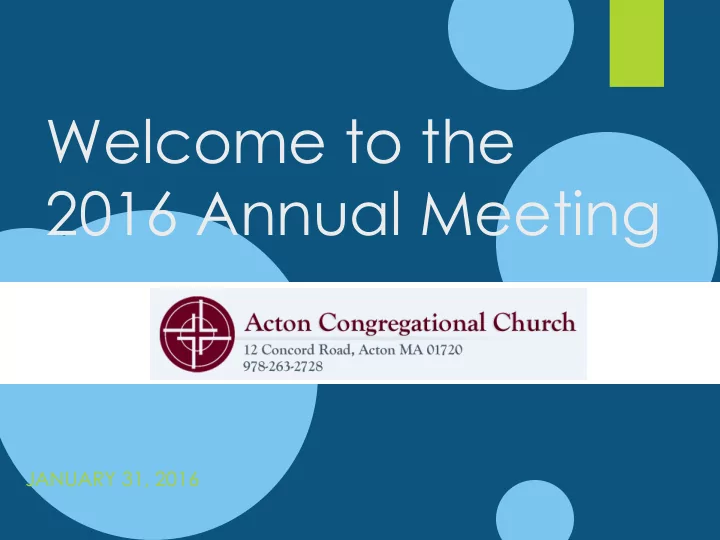 Welcome to the 2016 Annual Meeting

Acton Congregational Church
12 Concord Road, Acton MA 01720
978-263-2728

JANUARY 31, 2016